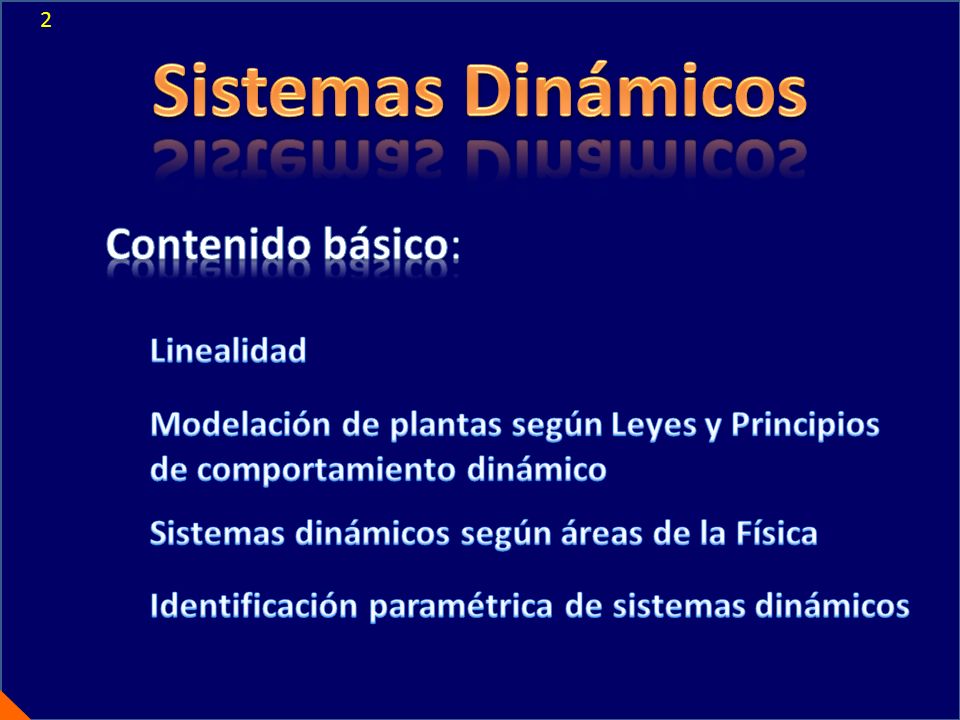 2

Sistemas Dinámicos

Contenido básico:

Linealidad

Modelación de plantas según Leyes y Principios de comportamiento dinámico

Sistemas dinámicos según áreas de la Física

Identificación paramétrica de sistemas dinámicos